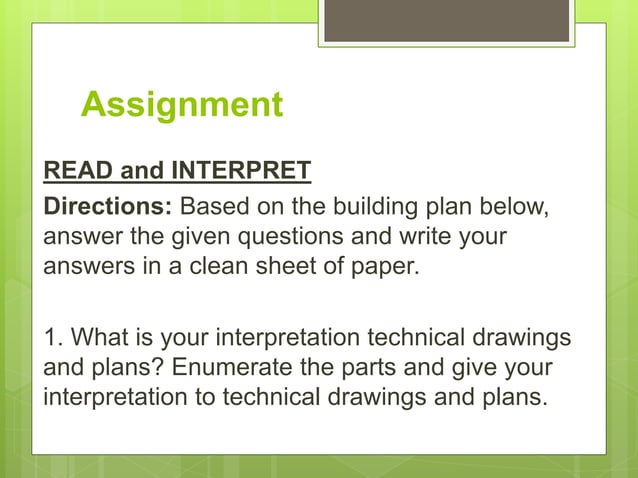 Assignment

READ and INTERPRET

Directions: Based on the building plan below, answer the given questions and write your answers in a clean sheet of paper.

1. What is your interpretation technical drawings and plans? Enumerate the parts and give your interpretation to technical drawings and plans.